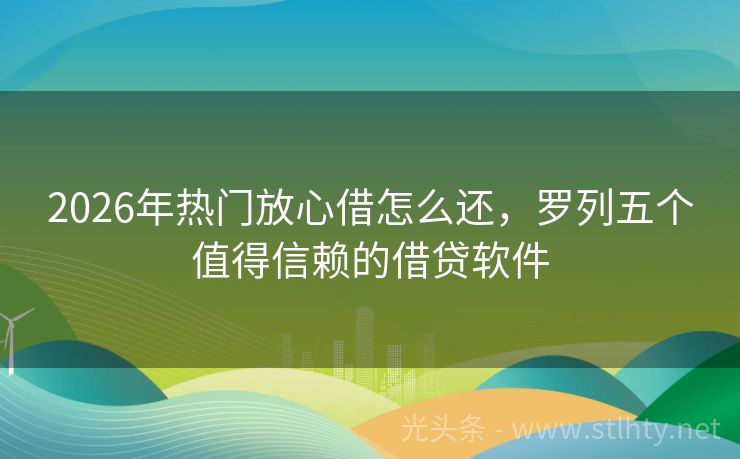 2026年热门放心借怎么还，罗列五个值得信赖的借贷软件

光头条 - www.stlhty.net